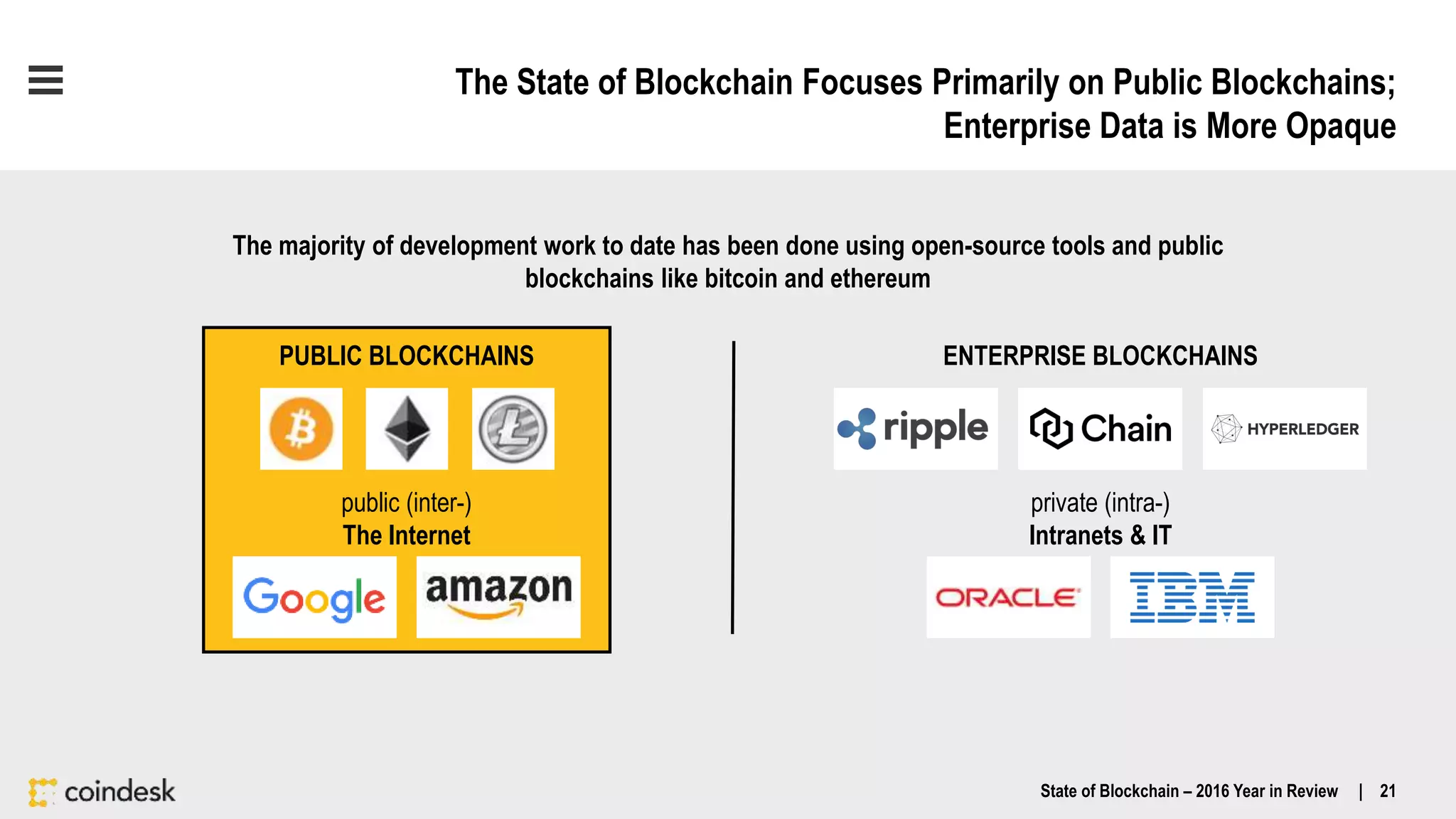 The State of Blockchain Focuses Primarily on Public Blockchains; Enterprise Data is More Opaque

The majority of development work to date has been done using open-source tools and public blockchains like bitcoin and ethereum

PUBLIC BLOCKCHAINS

public (inter-)
The Internet

Google amazon

ENTERPRISE BLOCKCHAINS

ripple Chain HYPERLEDGER

private (intra-)
Intranets & IT

ORACLE IBM

coindesk

State of Blockchain – 2016 Year in Review | 21